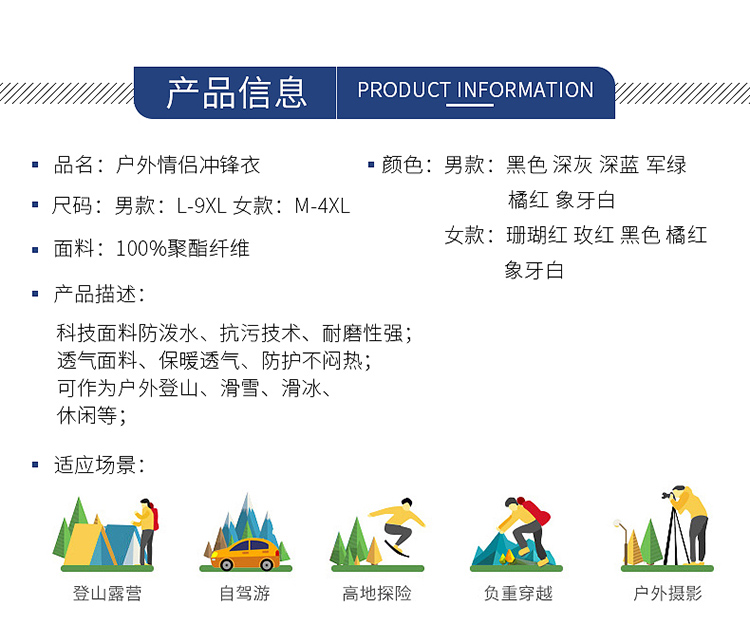 产品信息

PRODUCT INFORMATION

品名：户外情侣冲锋衣

尺码：男款：L-9XL 女款：M-4XL

面料：100%聚酯纤维

产品描述：

科技面料防泼水、抗污技术、耐磨性强；
透气面料、保暖透气、防护不闷热；
可作为户外登山、滑雪、滑冰、
休闲等；

颜色：男款：黑色 深灰 深蓝 军绿
橘红 象牙白
女款：珊瑚红 玫红 黑色 橘红
象牙白

适应场景：

登山露营

自驾游

高地探险

负重穿越

户外摄影